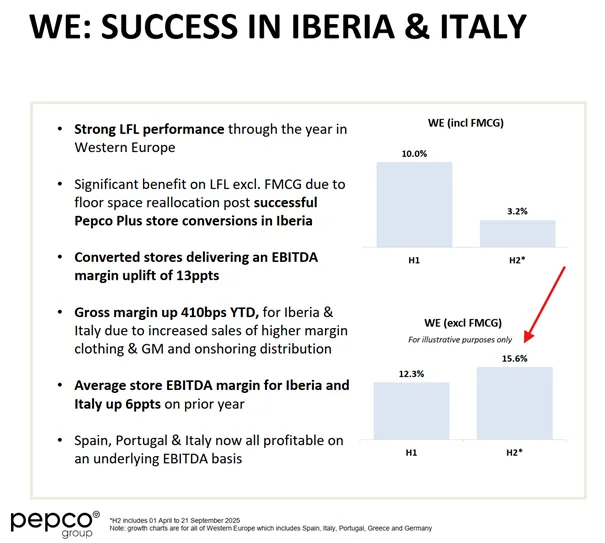 WE: SUCCESS IN IBERIA & ITALY

• Strong LFL performance through the year in Western Europe

• Significant benefit on LFL excl. FMCG due to floor space reallocation post successful Pepco Plus store conversions in Iberia

• Converted stores delivering an EBITDA margin uplift of 13ppts

• Gross margin up 410bps YTD, for Iberia & Italy due to increased sales of higher margin clothing & GM and onshoring distribution

• Average store EBITDA margin for Iberia and Italy up 6ppts on prior year

• Spain, Portugal & Italy now all profitable on an underlying EBITDA basis

WE (incl FMCG)

10.0%

3.2%

H1

H2*

WE (excl FMCG)

For illustrative purposes only

12.3%

15.6%

H1

H2*

pepco®
group

*H2 includes 01 April to 21 September 2025
Note: growth charts are for all of Western Europe which includes Spain, Italy, Portugal, Greece and Germany